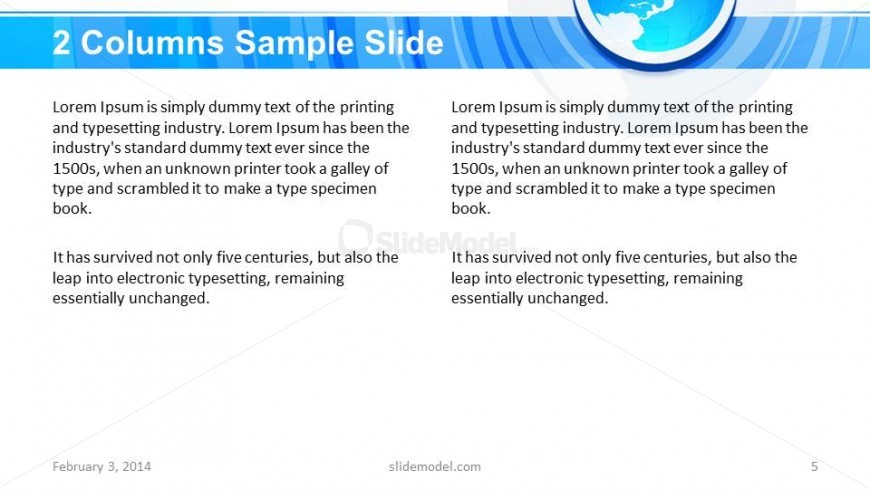 2 Columns Sample Slide

Lorem Ipsum is simply dummy text of the printing and typesetting industry. Lorem Ipsum has been the industry's standard dummy text ever since the 1500s, when an unknown printer took a galley of type and scrambled it to make a type specimen book.

It has survived not only five centuries, but also the leap into electronic typesetting, remaining essentially unchanged.

Lorem Ipsum is simply dummy text of the printing and typesetting industry. Lorem Ipsum has been the industry's standard dummy text ever since the 1500s, when an unknown printer took a galley of type and scrambled it to make a type specimen book.

It has survived not only five centuries, but also the leap into electronic typesetting, remaining essentially unchanged.

SlideModel

February 3, 2014

slidemodel.com

5